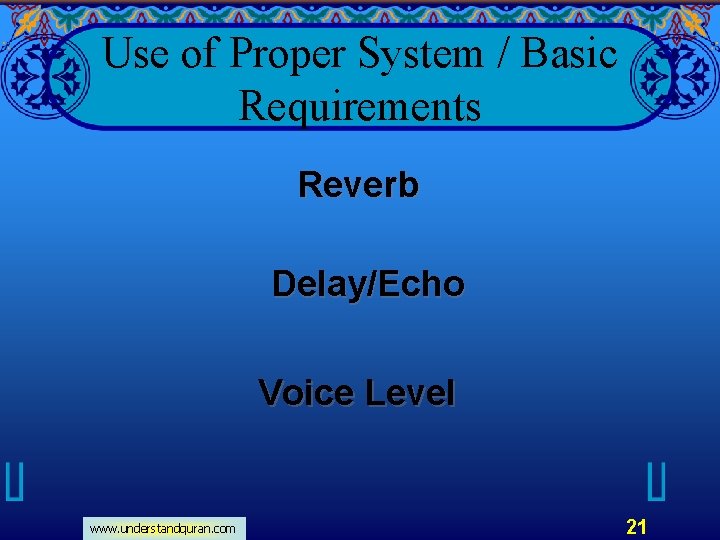 Use of Proper System / Basic Requirements

Reverb

Delay/Echo

Voice Level

www.understandquran.com

21